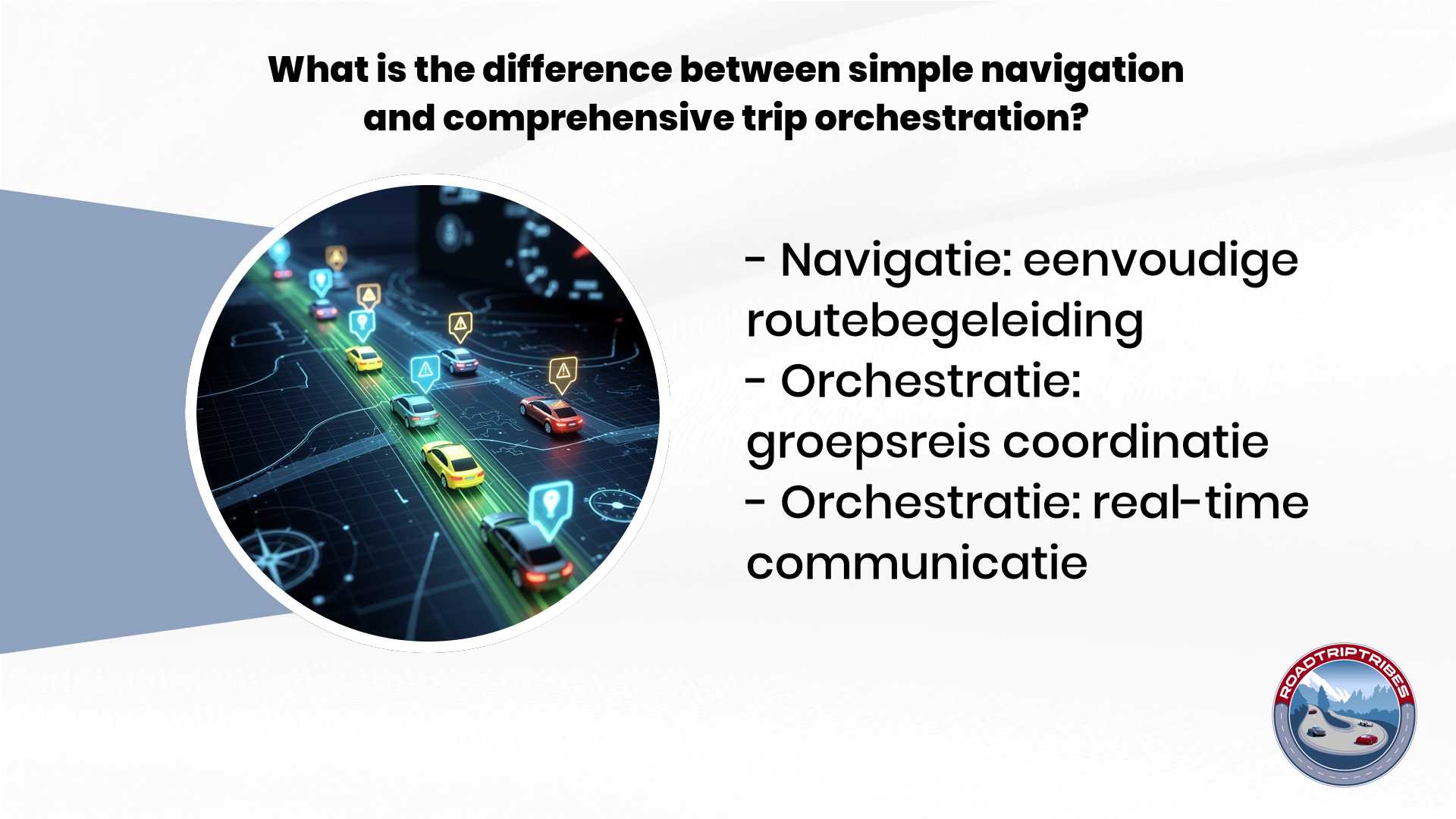 What is the difference between simple navigation and comprehensive trip orchestration?

- Navigatie: eenvoudige routebegeleiding
- Orchestratie: groepsreis coordinatie
- Orchestratie: real-time communicatie

ROADTRIPTRIBES